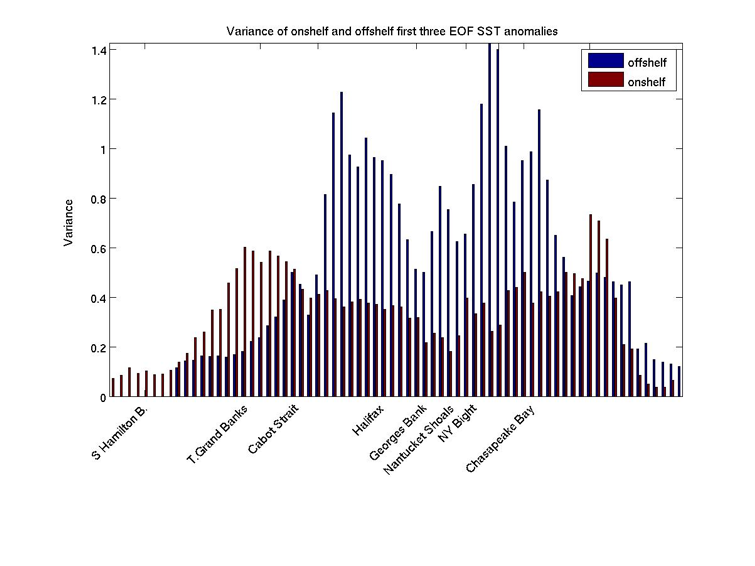 Variance of onshelf and offshelf first three EOF SST anomalies

offshelf
onshelf

Variance

1.4
1.2
1
0.8
0.6
0.4
0.2
0

S Hamilton B.
T.Grand Banks
Cabot Strait
Halifax
Georges Bank
Nantucket Shoals
NY Bight
Chasapeake Bay